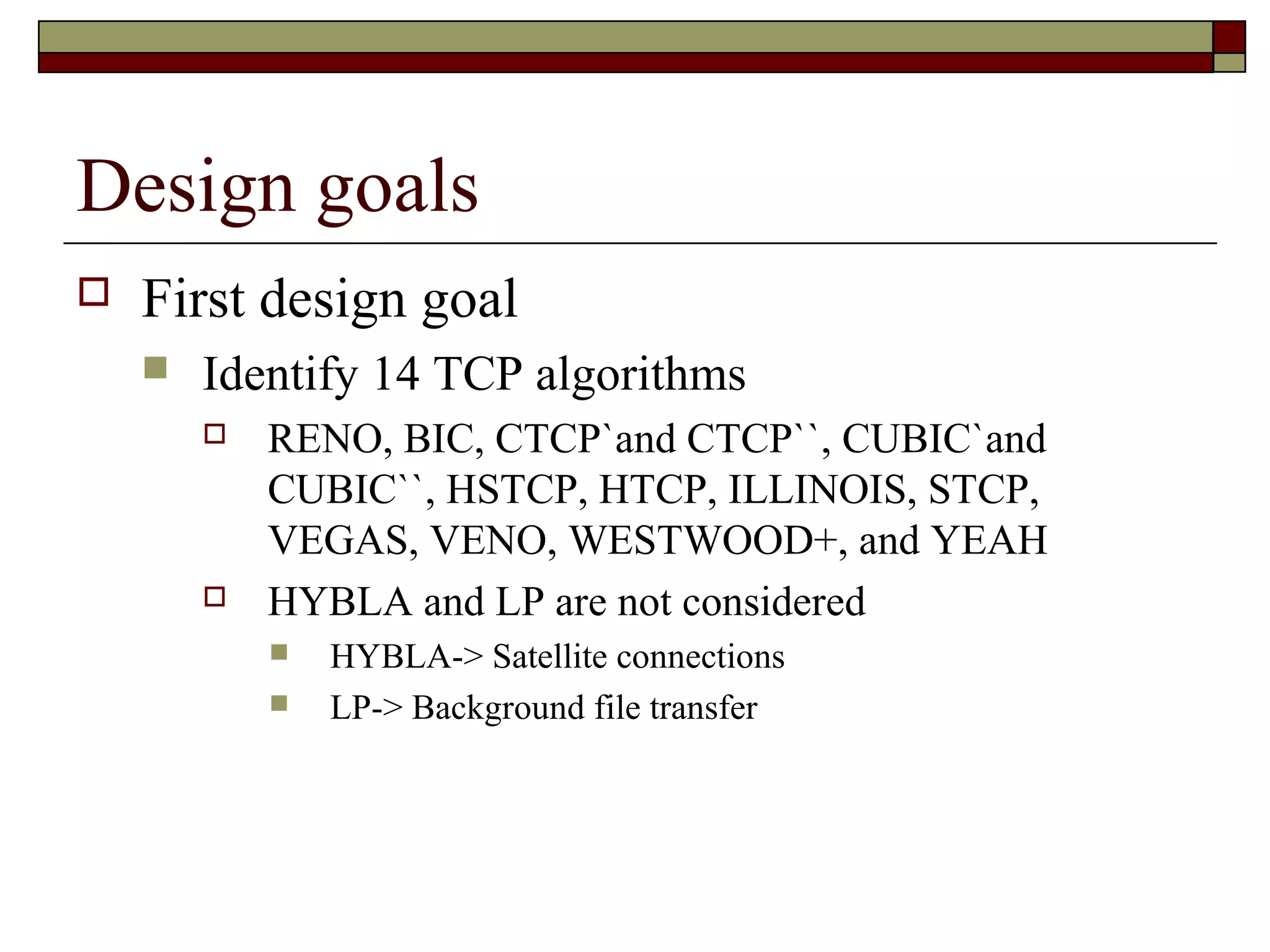 Design goals

First design goal

Identify 14 TCP algorithms

RENO, BIC, CTCP`and CTCP``, CUBIC`and CUBIC``, HSTCP, HTCP, ILLINOIS, STCP, VEGAS, VENO, WESTWOOD+, and YEAH

HYBLA and LP are not considered

HYBLA-> Satellite connections

LP-> Background file transfer